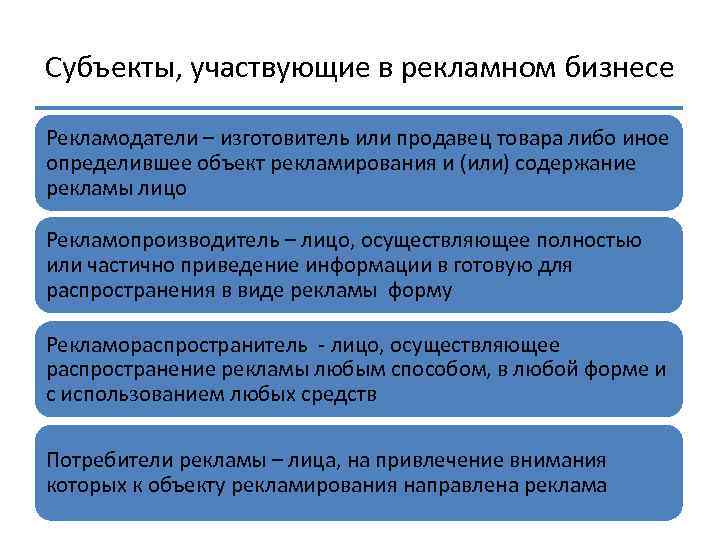 Субъекты, участвующие в рекламном бизнесе

Рекламодатели – изготовитель или продавец товара либо иное определившее объект рекламирования и (или) содержание рекламы лицо

Рекламопроизводитель – лицо, осуществляющее полностью или частично приведение информации в готовую для распространения в виде рекламы форму

Рекламораспространитель - лицо, осуществляющее распространение рекламы любым способом, в любой форме и с использованием любых средств

Потребители рекламы – лица, на привлечение внимания которых к объекту рекламирования направлена реклама